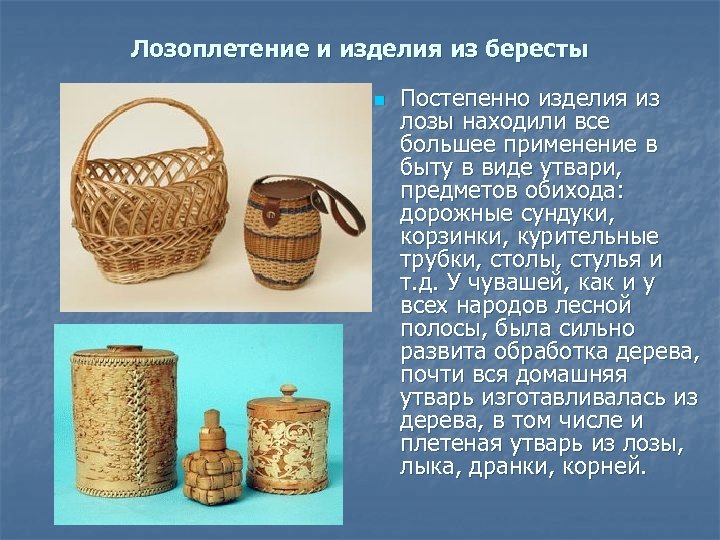 Лозоплетение и изделия из бересты

Постепенно изделия из лозы находили все большее применение в быту в виде утвари, предметов обихода: дорожные сундуки, корзинки, курительные трубки, столы, стулья и т.д. У чувашей, как и у всех народов лесной полосы, была сильно развита обработка дерева, почти вся домашняя утварь изготавливалась из дерева, в том числе и плетеная утварь из лозы, лыка, дранки, корней.